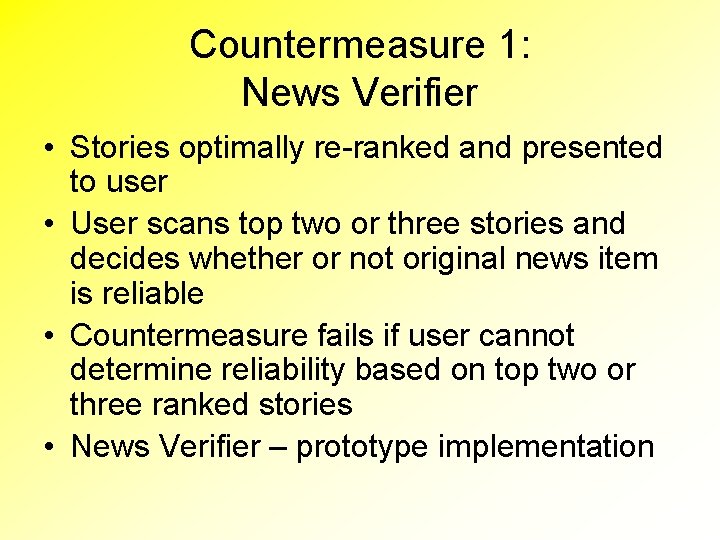 Countermeasure 1:
News Verifier

• Stories optimally re-ranked and presented to user
• User scans top two or three stories and decides whether or not original news item is reliable
• Countermeasure fails if user cannot determine reliability based on top two or three ranked stories
• News Verifier – prototype implementation